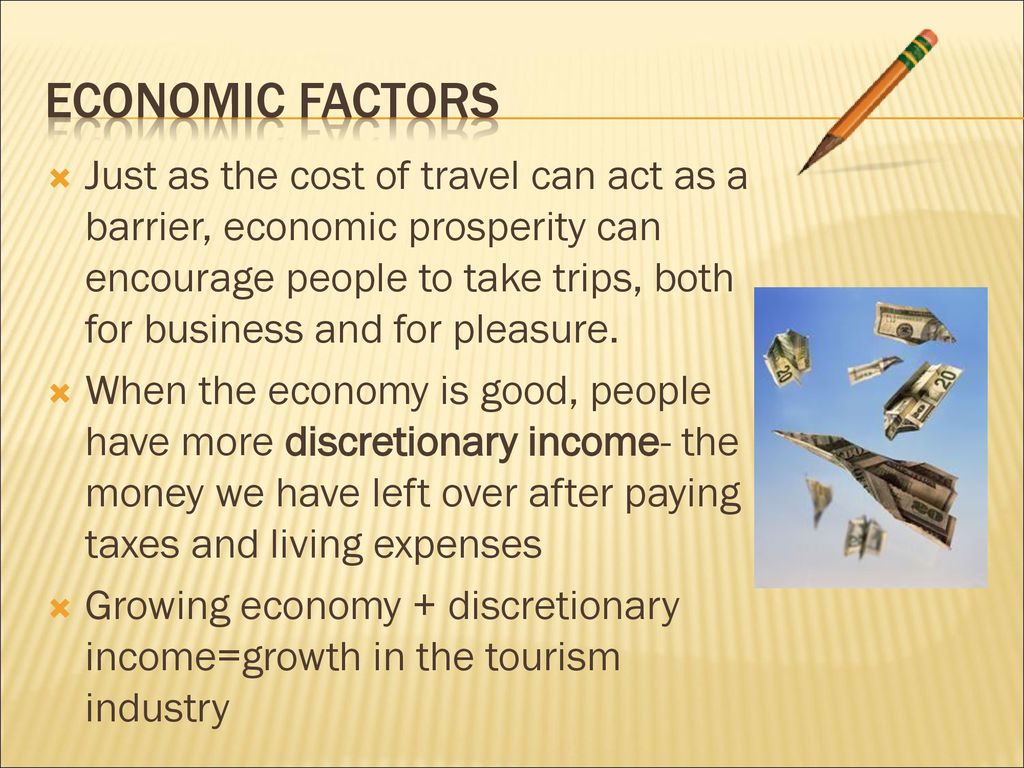 ECONOMIC FACTORS

Just as the cost of travel can act as a barrier, economic prosperity can encourage people to take trips, both for business and for pleasure.

When the economy is good, people have more discretionary income- the money we have left over after paying taxes and living expenses

Growing economy + discretionary income=growth in the tourism industry